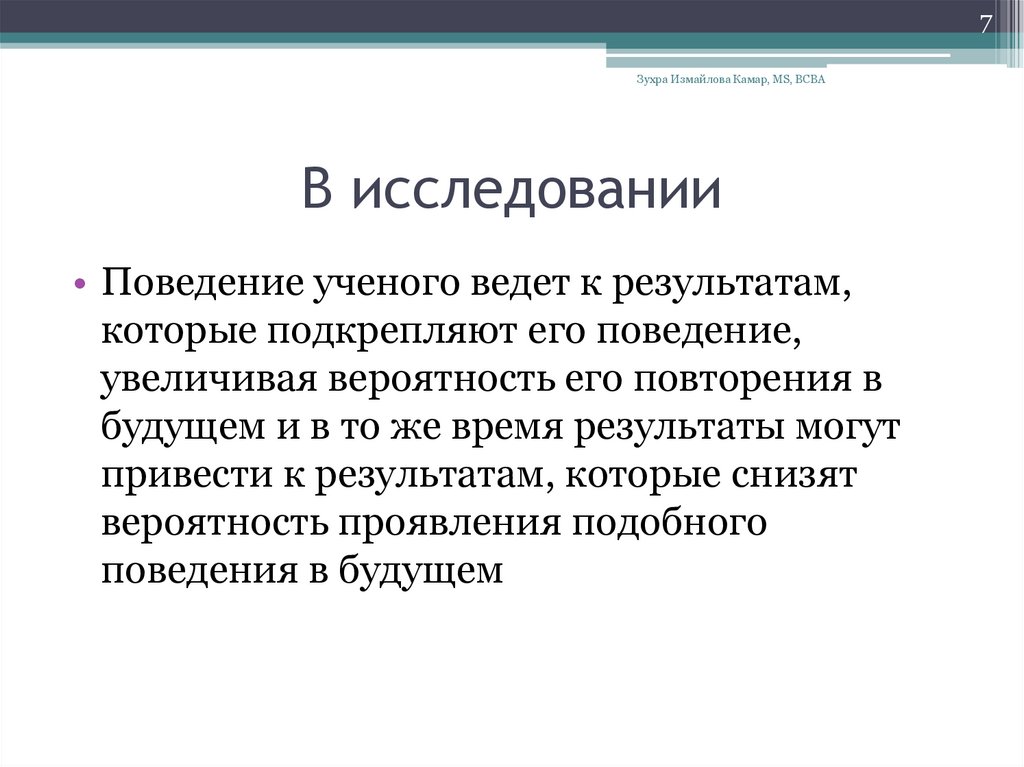 7

Зухра Измайлова Камар, MS, BCBA

В исследовании

• Поведение ученого ведет к результатам, которые подкрепляют его поведение, увеличивая вероятность его повторения в будущем и в то же время результаты могут привести к результатам, которые снизят вероятность проявления подобного поведения в будущем